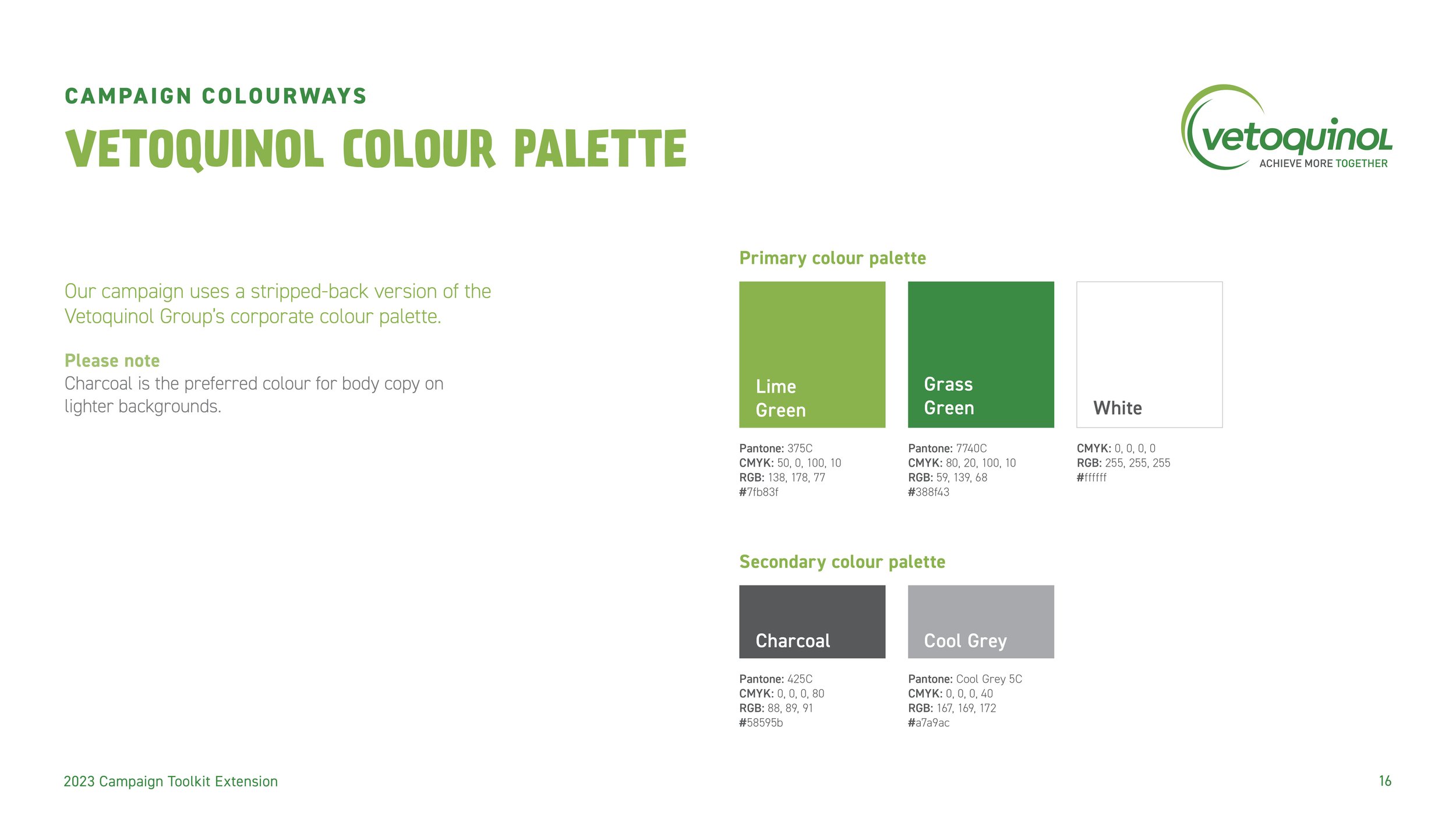 CAMPAIGN COLOURWAYS

VETOQUINOL COLOUR PALETTE

vetoquinol
ACHIEVE MORE TOGETHER

Our campaign uses a stripped-back version of the Vetoquinol Group's corporate colour palette.

Please note
Charcoal is the preferred colour for body copy on lighter backgrounds.

Primary colour palette

Lime Green

Pantone: 375C
CMYK: 50, 0, 100, 10
RGB: 138, 178, 77
#7fb83f

Grass Green

Pantone: 7740C
CMYK: 80, 20, 100, 10
RGB: 59, 139, 68
#388f43

White

CMYK: 0, 0, 0, 0
RGB: 255, 255, 255
#ffffff

Secondary colour palette

Charcoal

Pantone: 425C
CMYK: 0, 0, 0, 80
RGB: 88, 89, 91
#58595b

Cool Grey

Pantone: Cool Grey 5C
CMYK: 0, 0, 0, 40
RGB: 167, 169, 172
#a7a9ac

2023 Campaign Toolkit Extension

16